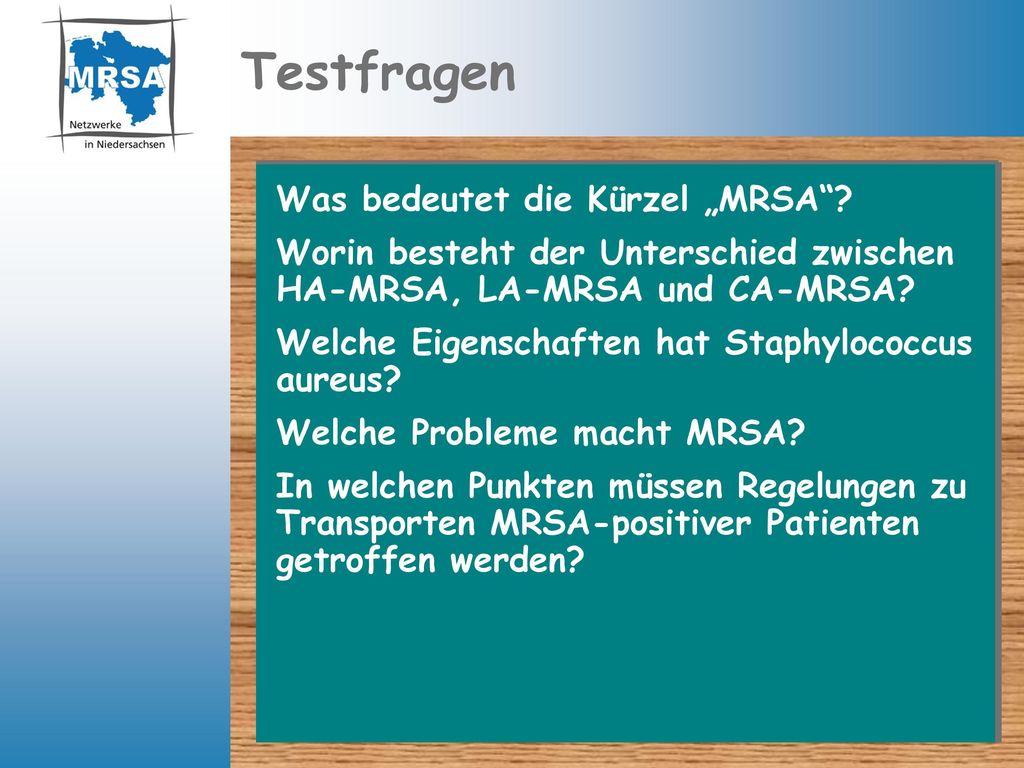 MRSA
Netzwerke
in Niedersachsen

Testfragen

Was bedeutet die Kürzel „MRSA“?

Worin besteht der Unterschied zwischen HA-MRSA, LA-MRSA und CA-MRSA?

Welche Eigenschaften hat Staphylococcus aureus?

Welche Probleme macht MRSA?

In welchen Punkten müssen Regelungen zu Transporten MRSA-positiver Patienten getroffen werden?